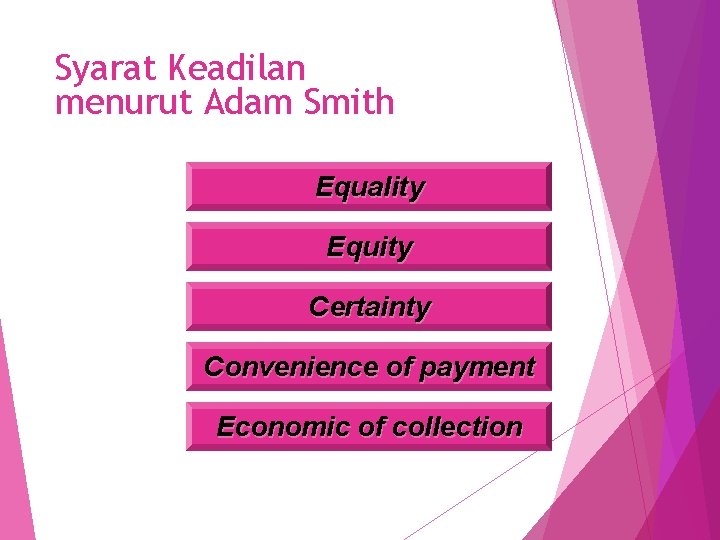 Syarat Keadilan menurut Adam Smith

Equality

Equity

Certainty

Convenience of payment

Economic of collection